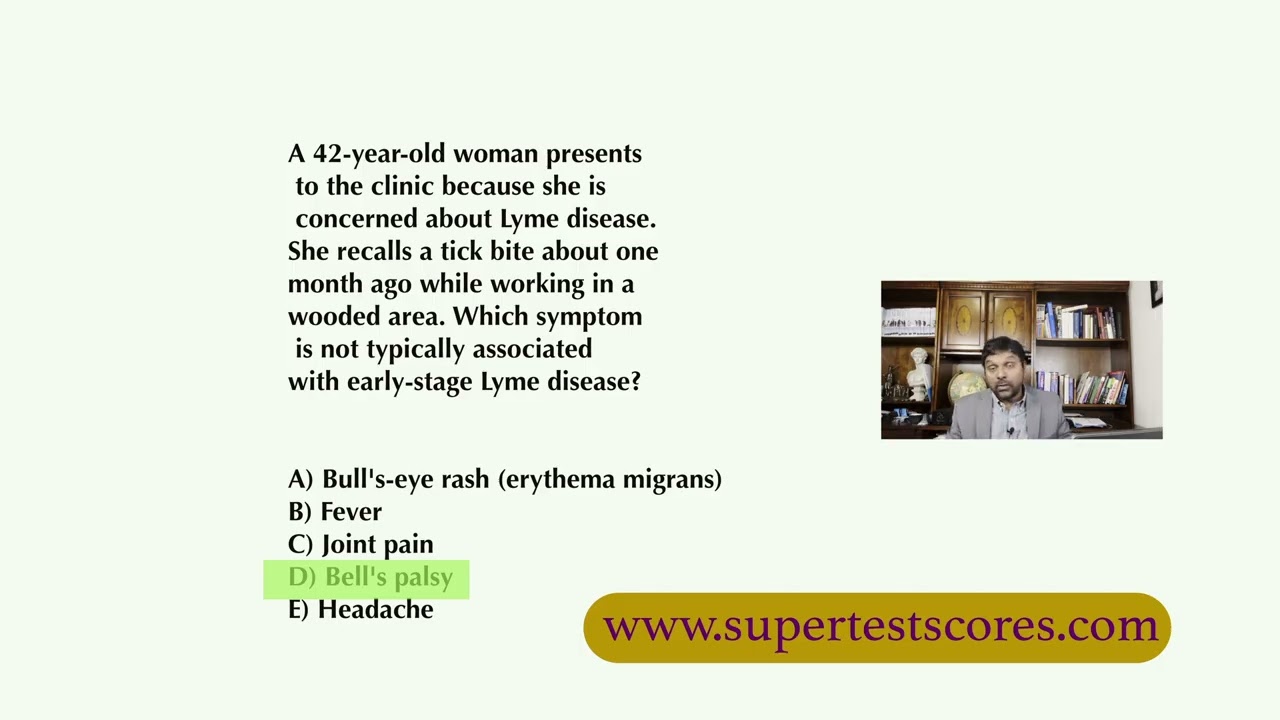 A 42-year-old woman presents to the clinic because she is concerned about Lyme disease. She recalls a tick bite about one month ago while working in a wooded area. Which symptom is not typically associated with early-stage Lyme disease?

A) Bull's-eye rash (erythema migrans)
B) Fever
C) Joint pain
D) Bell's palsy
E) Headache

www.supertestscores.com